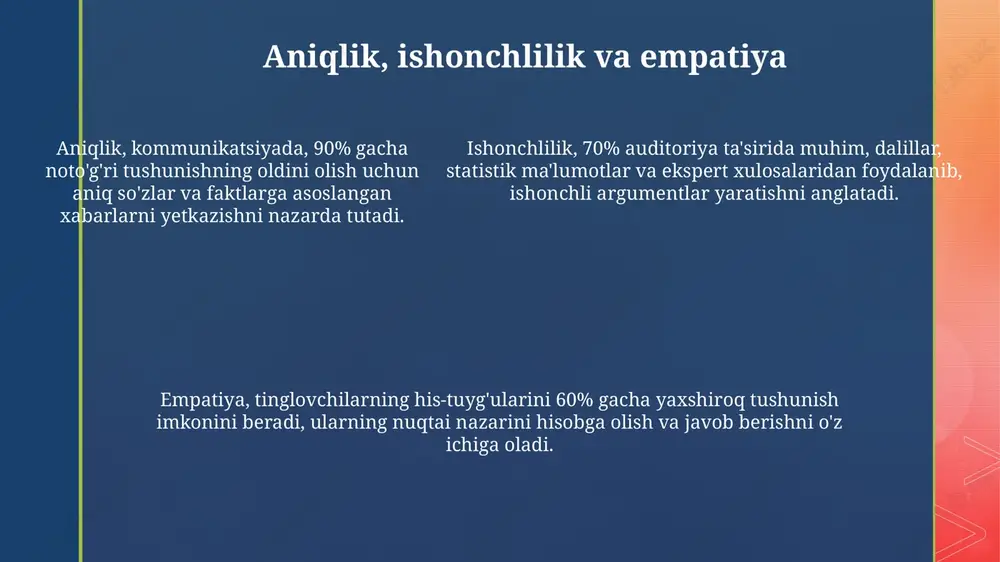 Aniqlik, ishonchlilik va empatiya

Aniqlik, kommunikatsiyada, 90% gacha noto'g'ri tushunishning oldini olish uchun aniq so'zlar va faktlarga asoslangan xabarlarni yetkazishni nazarda tutadi.

Ishonchlilik, 70% auditoriya ta'sirida muhim, dalillar, statistik ma'lumotlar va ekspert xulosalaridan foydalanib, ishonchli argumentlar yaratishni anglatadi.

Empatiya, tinglovchilarning his-tuyg'ularini 60% gacha yaxshiroq tushunish imkonini beradi, ularning nuqtai nazarini hisobga olish va javob berishni o'z ichiga oladi.